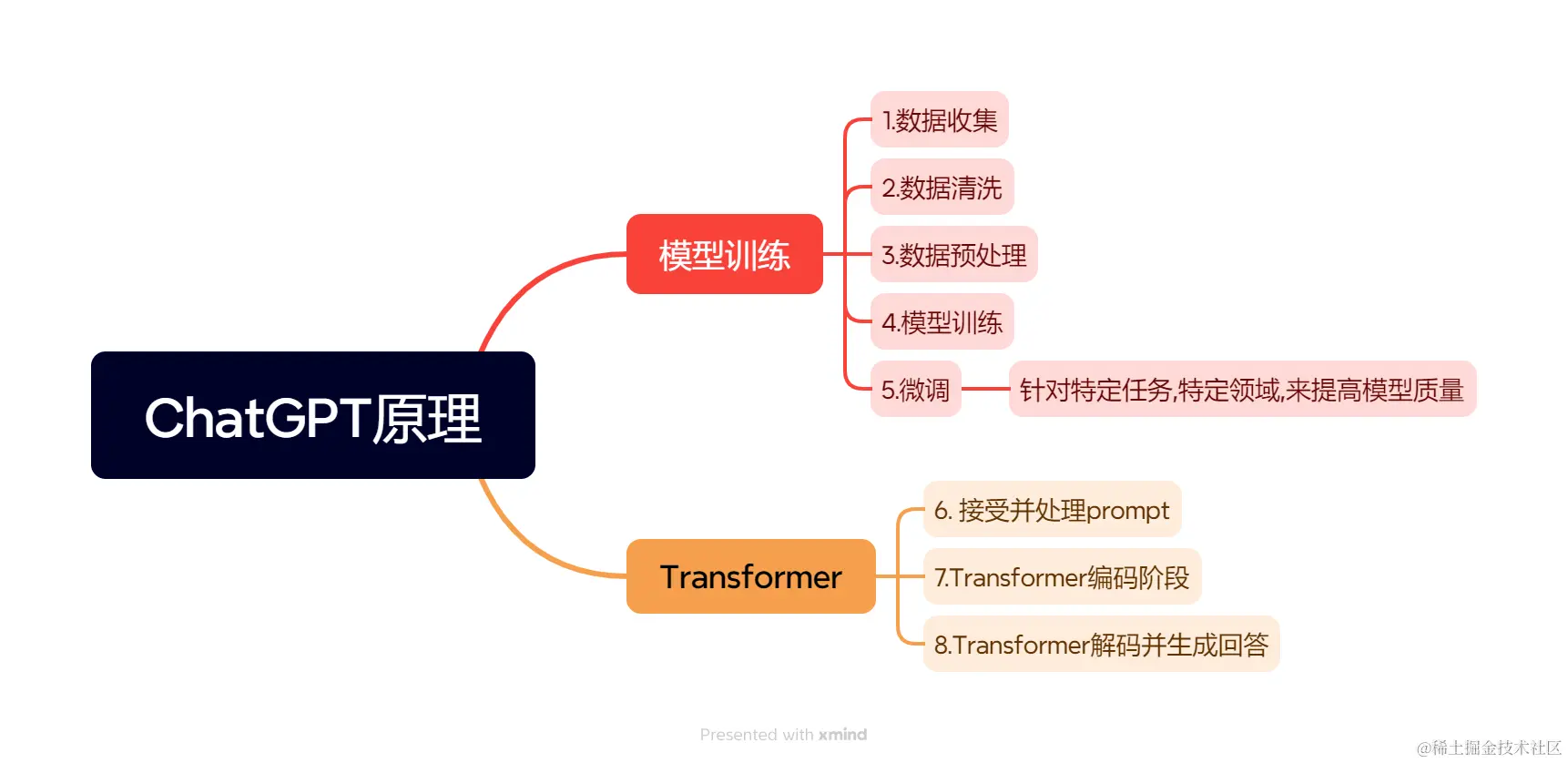 ChatGPT原理

模型训练

1.数据收集

2.数据清洗

3.数据预处理

4.模型训练

5.微调

针对特定任务,特定领域,来提高模型质量

Transformer

6. 接受并处理prompt

7.Transformer编码阶段

8.Transformer解码并生成回答

Presented with xmind

@稀土掘金技术社区